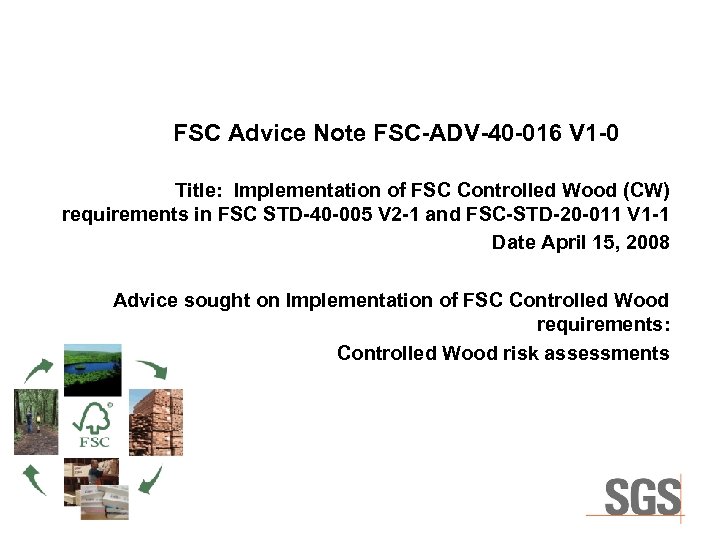 FSC Advice Note FSC-ADV-40-016 V1-0

Title: Implementation of FSC Controlled Wood (CW) requirements in FSC STD-40-005 V2-1 and FSC-STD-20-011 V1-1

Date April 15, 2008

Advice sought on Implementation of FSC Controlled Wood requirements:

Controlled Wood risk assessments

FSC

SGS